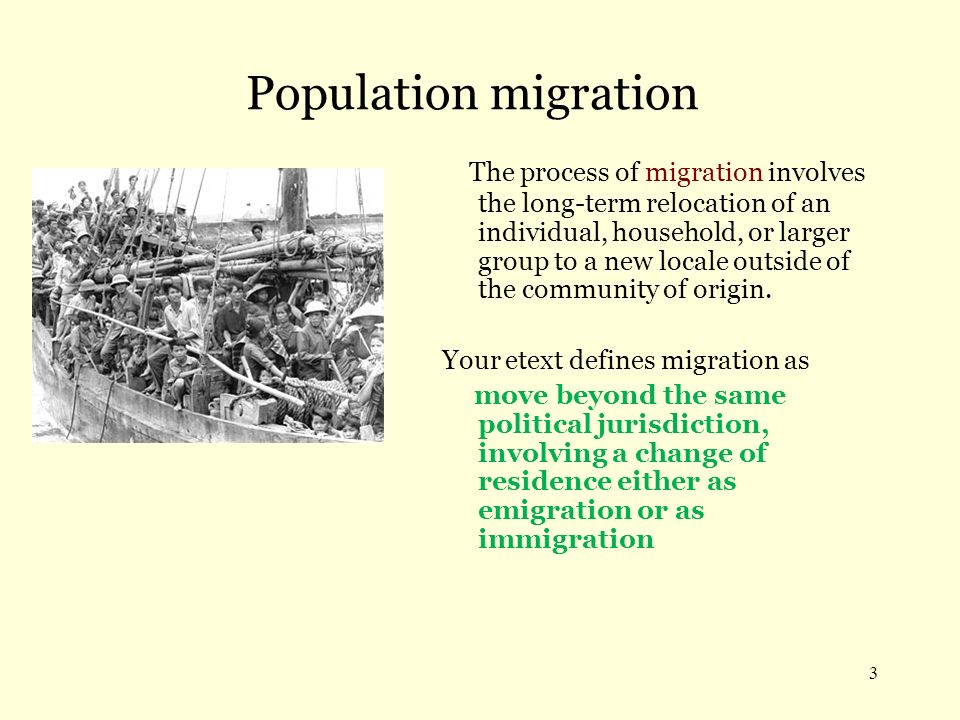 Population migration

The process of migration involves the long-term relocation of an individual, household, or larger group to a new locale outside of the community of origin.

Your etext defines migration as

move beyond the same political jurisdiction, involving a change of residence either as emigration or as immigration

3